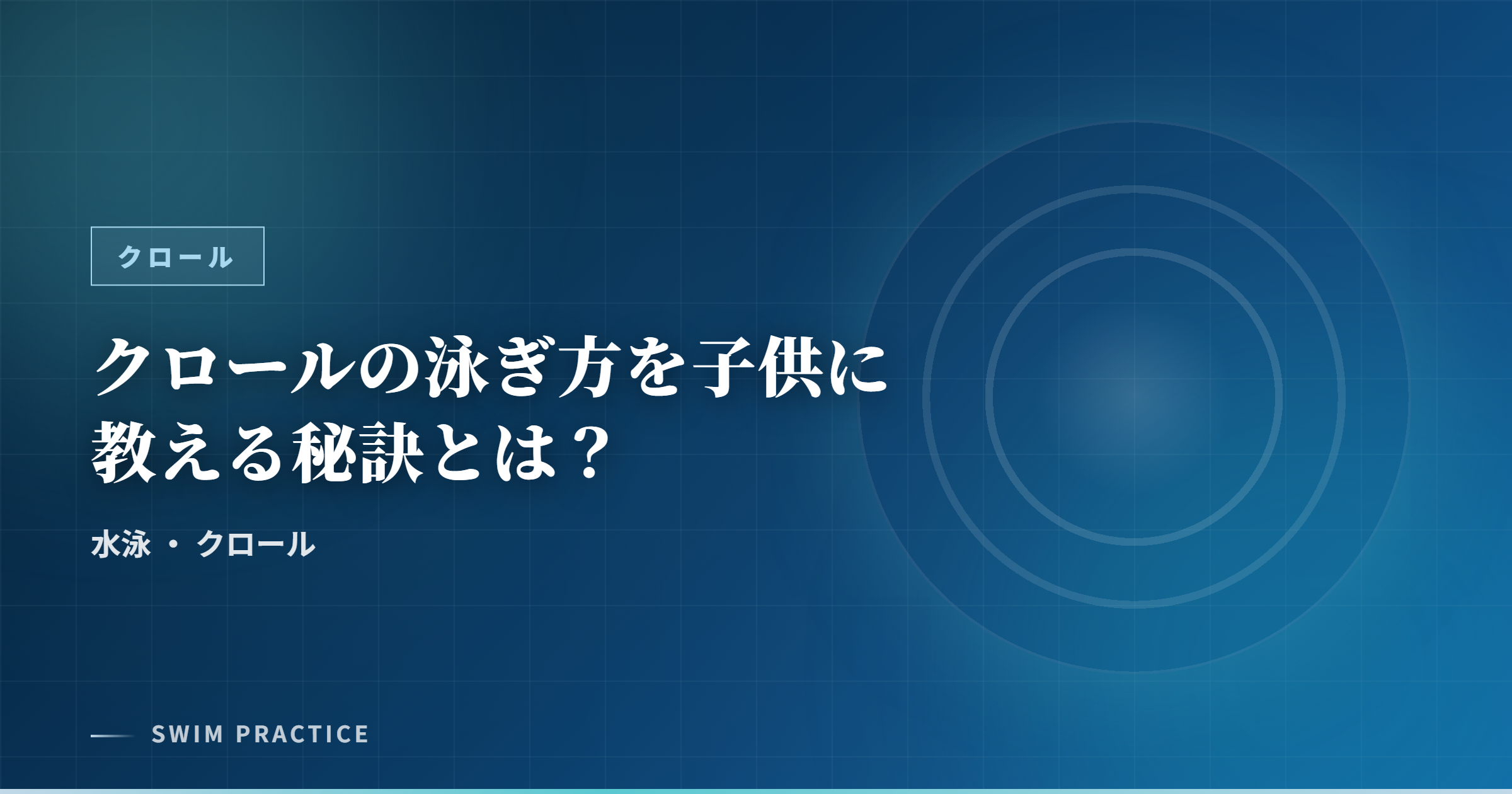 クロール

クロールの泳ぎ方を子供に教える秘訣とは？

水泳 ・ クロール

SWIM PRACTICE